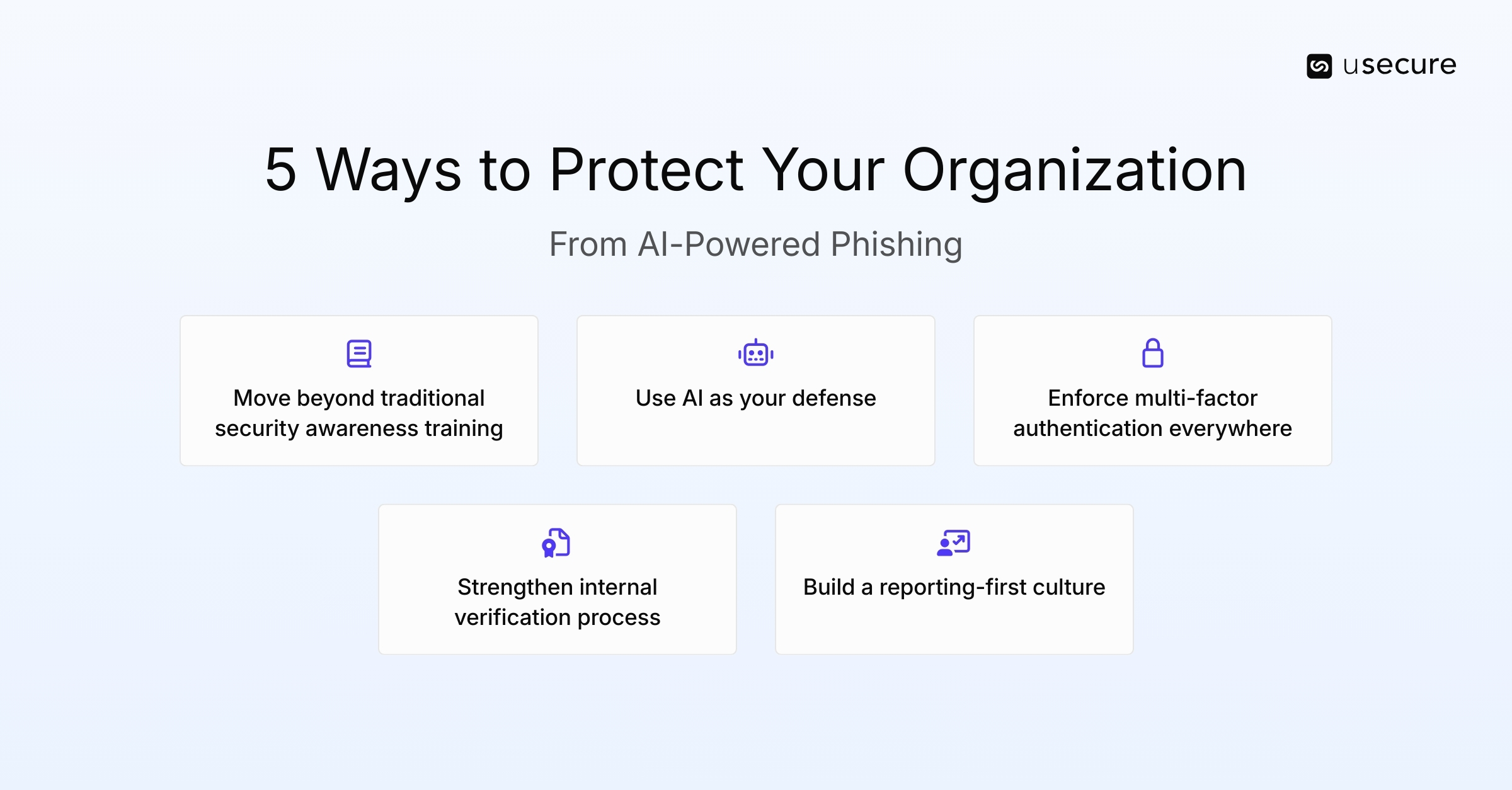 usecure

5 Ways to Protect Your Organization

From AI-Powered Phishing

Move beyond traditional security awareness training

Use AI as your defense

Enforce multi-factor authentication everywhere

Strengthen internal verification process

Build a reporting-first culture